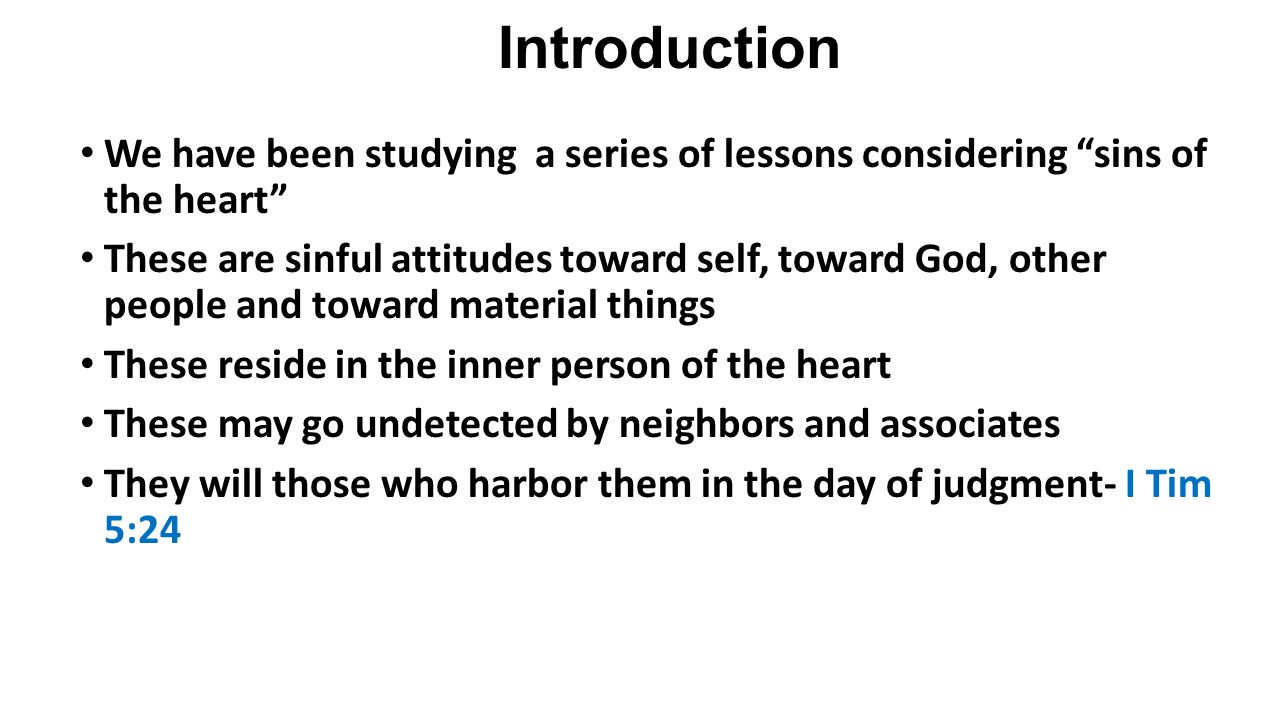 Introduction

• We have been studying a series of lessons considering “sins of the heart”

• These are sinful attitudes toward self, toward God, other people and toward material things

• These reside in the inner person of the heart

• These may go undetected by neighbors and associates

• They will those who harbor them in the day of judgment- I Tim 5:24